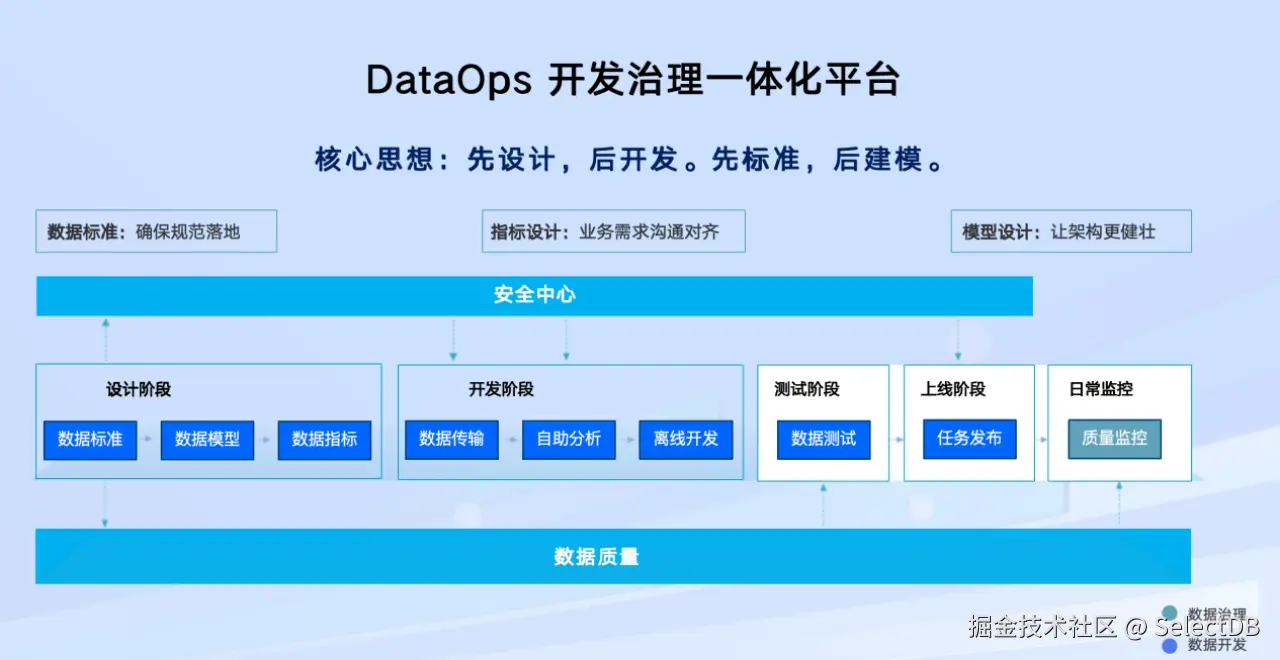 DataOps 开发治理一体化平台

核心思想：先设计，后开发。先标准，后建模。

数据标准：确保规范落地

指标设计：业务需求沟通对齐

模型设计：让架构更健壮

安全中心

设计阶段

数据标准

数据模型

数据指标

开发阶段

数据传输

自助分析

离线开发

测试阶段

数据测试

上线阶段

任务发布

日常监控

质量监控

数据质量

数据治理

数据开发

掘金技术社区 @ SelectDB